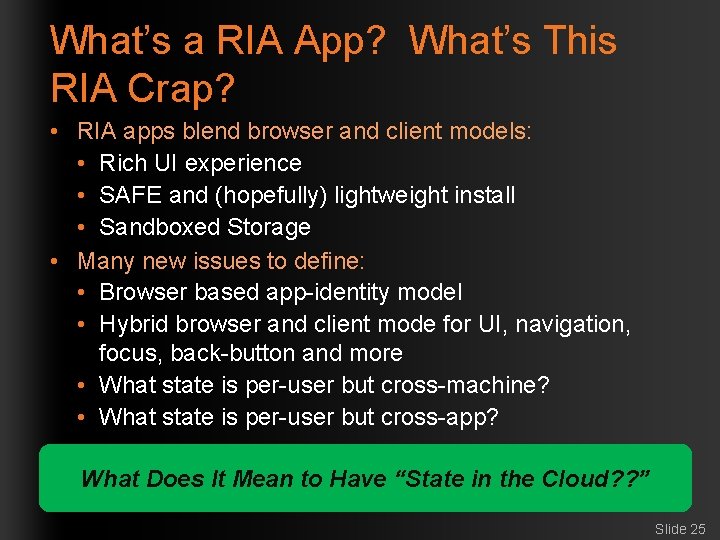 What's a RIA App? What's This RIA Crap?

• RIA apps blend browser and client models:
  • Rich UI experience
  • SAFE and (hopefully) lightweight install
  • Sandboxed Storage
• Many new issues to define:
  • Browser based app-identity model
  • Hybrid browser and client mode for UI, navigation, focus, back-button and more
  • What state is per-user but cross-machine?
  • What state is per-user but cross-app?

What Does It Mean to Have "State in the Cloud??"

Slide 25